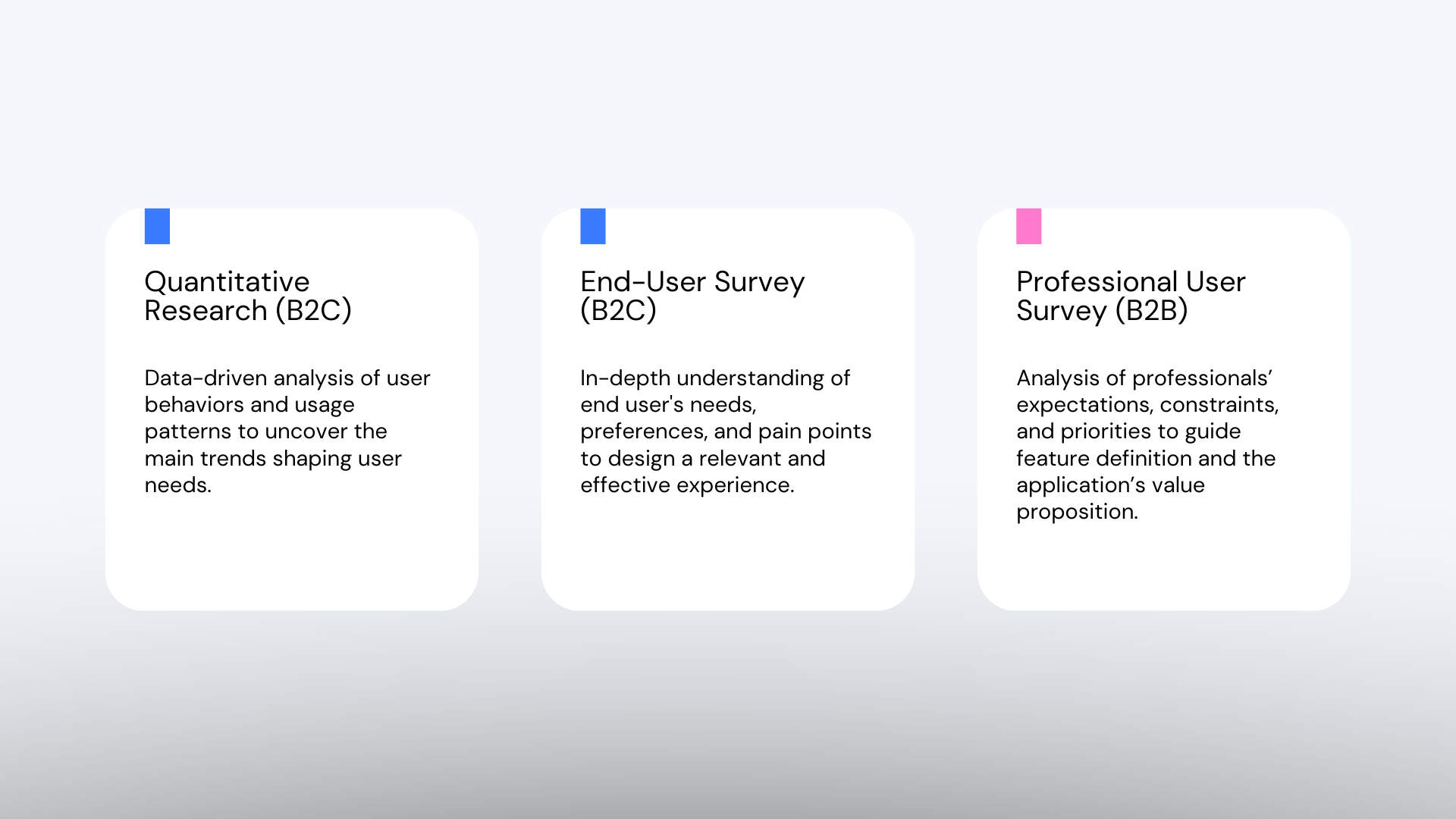 Quantitative Research (B2C)

Data-driven analysis of user behaviors and usage patterns to uncover the main trends shaping user needs.

End-User Survey (B2C)

In-depth understanding of end user's needs, preferences, and pain points to design a relevant and effective experience.

Professional User Survey (B2B)

Analysis of professionals' expectations, constraints, and priorities to guide feature definition and the application's value proposition.